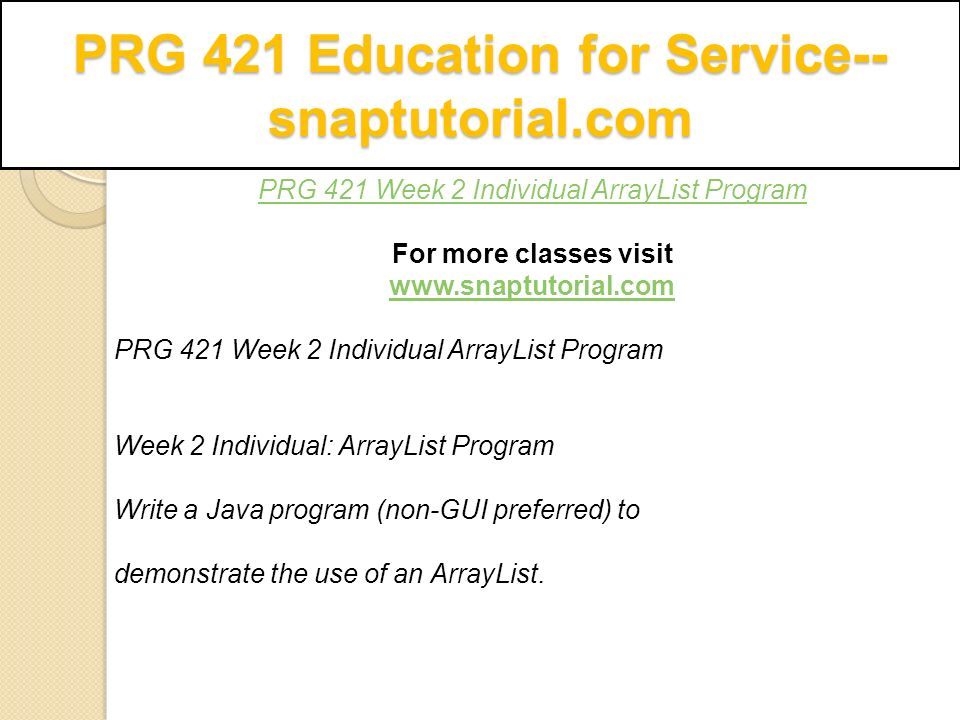 PRG 421 Education for Service--snaptutorial.com

PRG 421 Week 2 Individual ArrayList Program

For more classes visit
www.snaptutorial.com

PRG 421 Week 2 Individual ArrayList Program

Week 2 Individual: ArrayList Program

Write a Java program (non-GUI preferred) to

demonstrate the use of an ArrayList.